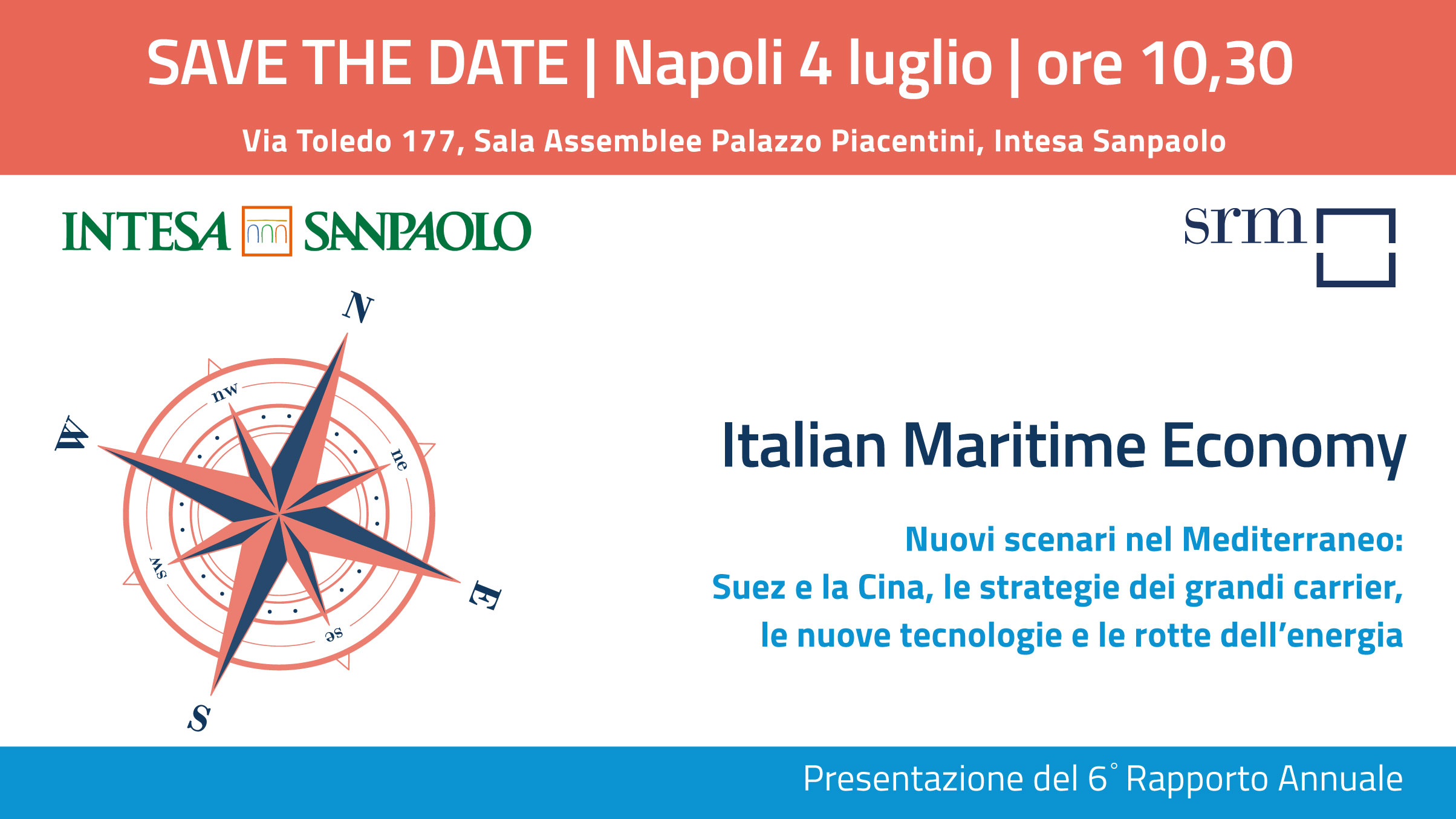 SAVE THE DATE | Napoli 4 luglio | ore 10,30

Via Toledo 177, Sala Assemblee Palazzo Piacentini, Intesa Sanpaolo

INTESA SANPAOLO

srm

N
nw
ne
W
E
sw
se
S

Italian Maritime Economy

Nuovi scenari nel Mediterraneo: Suez e la Cina, le strategie dei grandi carrier, le nuove tecnologie e le rotte dell'energia

Presentazione del 6° Rapporto Annuale